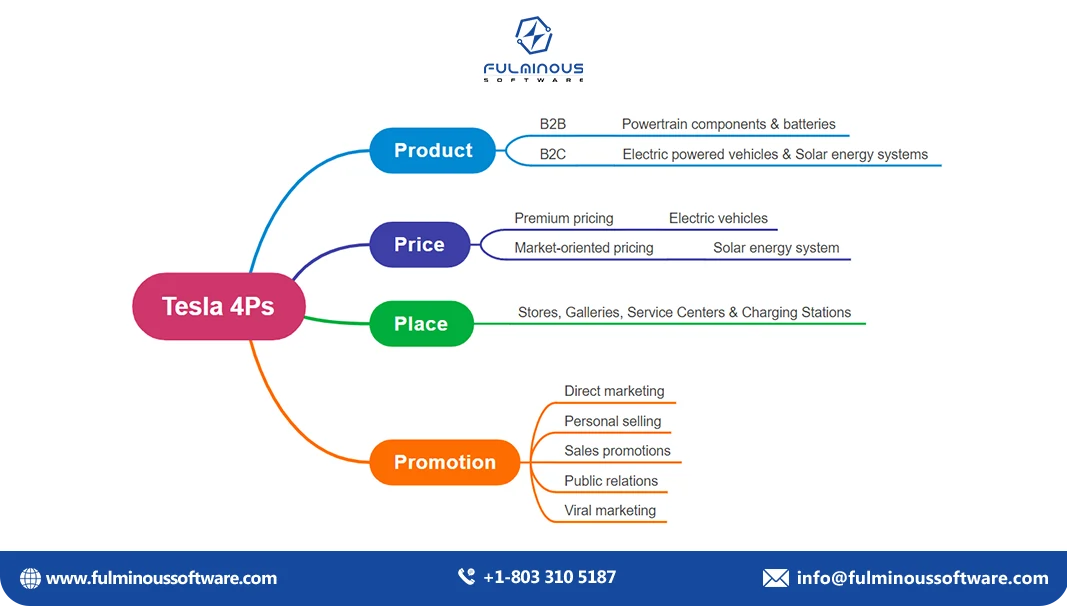 FULMINOUS
SOFTWARE

Tesla 4Ps

Product
B2B Powertrain components & batteries
B2C Electric powered vehicles & Solar energy systems

Price
Premium pricing Electric vehicles
Market-oriented pricing Solar energy system

Place
Stores, Galleries, Service Centers & Charging Stations

Promotion
Direct marketing
Personal selling
Sales promotions
Public relations
Viral marketing

www.fulminoussoftware.com
+1-803 310 5187
info@fulminoussoftware.com